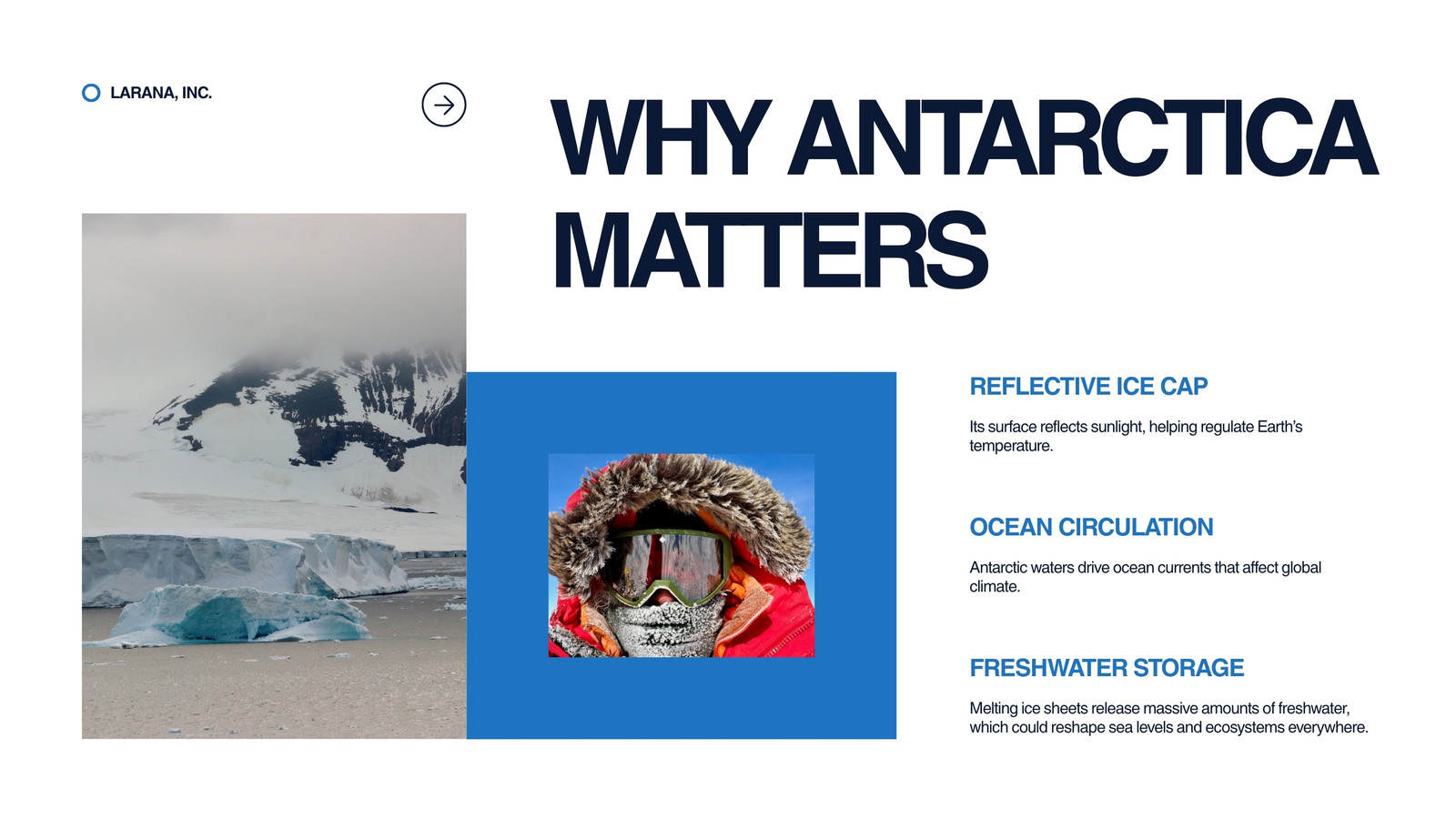 LARANA, INC.

WHY ANTARCTICA MATTERS

REFLECTIVE ICE CAP

Its surface reflects sunlight, helping regulate Earth's temperature.

OCEAN CIRCULATION

Antarctic waters drive ocean currents that affect global climate.

FRESHWATER STORAGE

Melting ice sheets release massive amounts of freshwater, which could reshape sea levels and ecosystems everywhere.